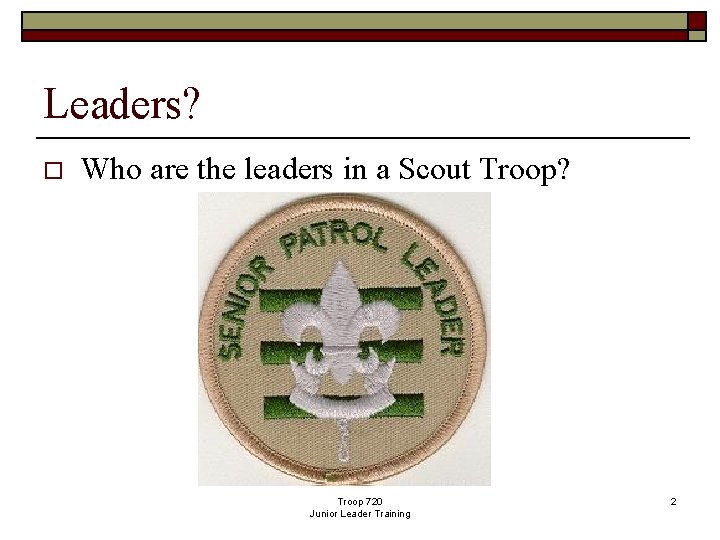 Leaders?

Who are the leaders in a Scout Troop?

SENIOR PATROL LEADER

Troop 720
Junior Leader Training

2